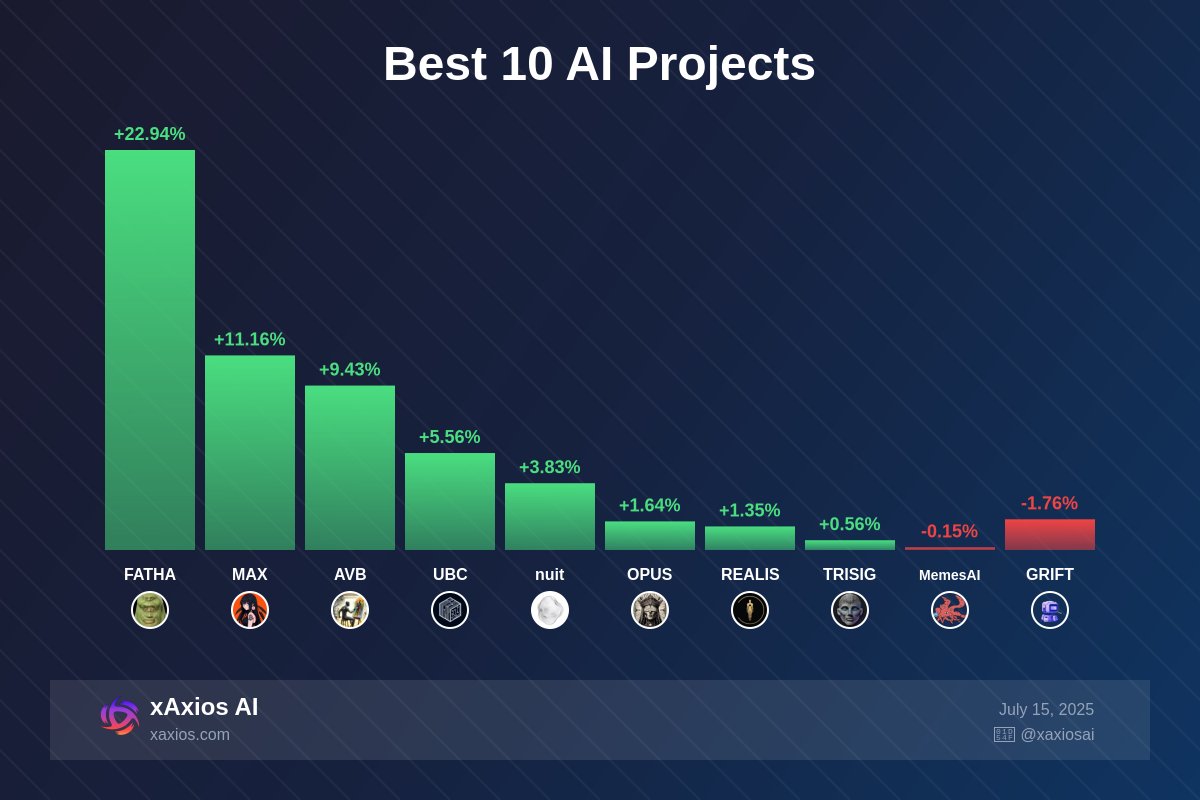 Best 10 AI Projects

+22.94%
+11.16%
+9.43%
+5.56%
+3.83%
+1.64%
+1.35%
+0.56%
-0.15%
-1.76%

FATHA
MAX
AVB
UBC
nuit
OPUS
REALIS
TRISIG
MemesAI
GRIFT

xAxios AI
xaxios.com

July 15, 2025
@xaxiosai